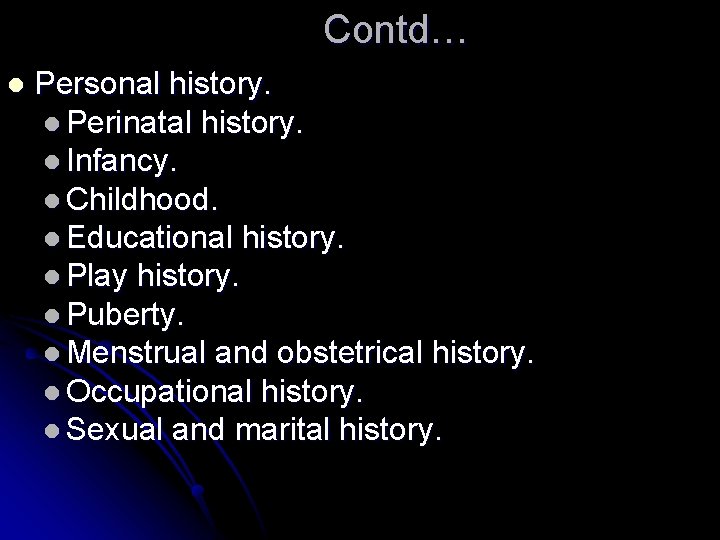 Contd…

- Personal history.
  - Perinatal history.
  - Infancy.
  - Childhood.
  - Educational history.
  - Play history.
  - Puberty.
  - Menstrual and obstetrical history.
  - Occupational history.
  - Sexual and marital history.